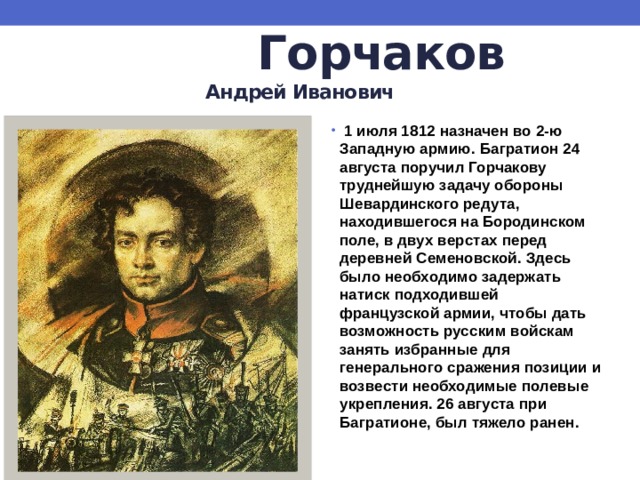 Горчаков
Андрей Иванович

• 1 июля 1812 назначен во 2-ю Западную армию. Багратион 24 августа поручил Горчакову труднейшую задачу обороны Шевардинского редута, находившегося на Бородинском поле, в двух верстах перед деревней Семеновской. Здесь было необходимо задержать натиск подходившей французской армии, чтобы дать возможность русским войскам занять избранные для генерального сражения позиции и возвести необходимые полевые укрепления. 26 августа при Багратионе, был тяжело ранен.